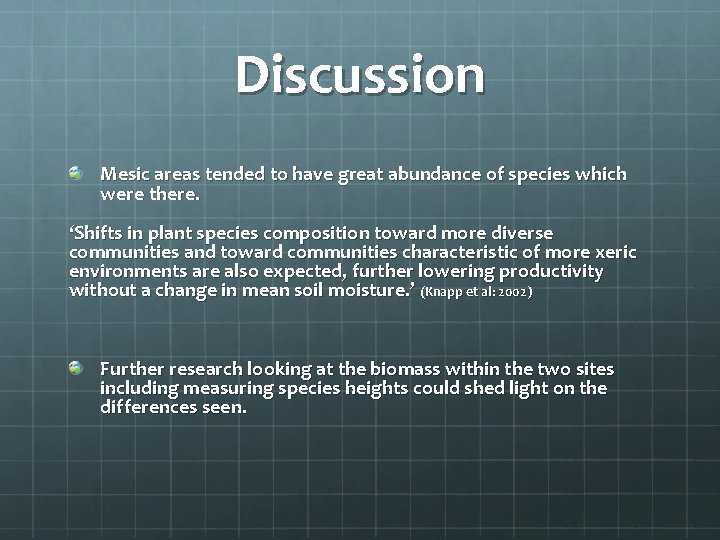 Discussion

Mesic areas tended to have great abundance of species which were there.

‘Shifts in plant species composition toward more diverse communities and toward communities characteristic of more xeric environments are also expected, further lowering productivity without a change in mean soil moisture.’ (Knapp et al: 2002)

Further research looking at the biomass within the two sites including measuring species heights could shed light on the differences seen.